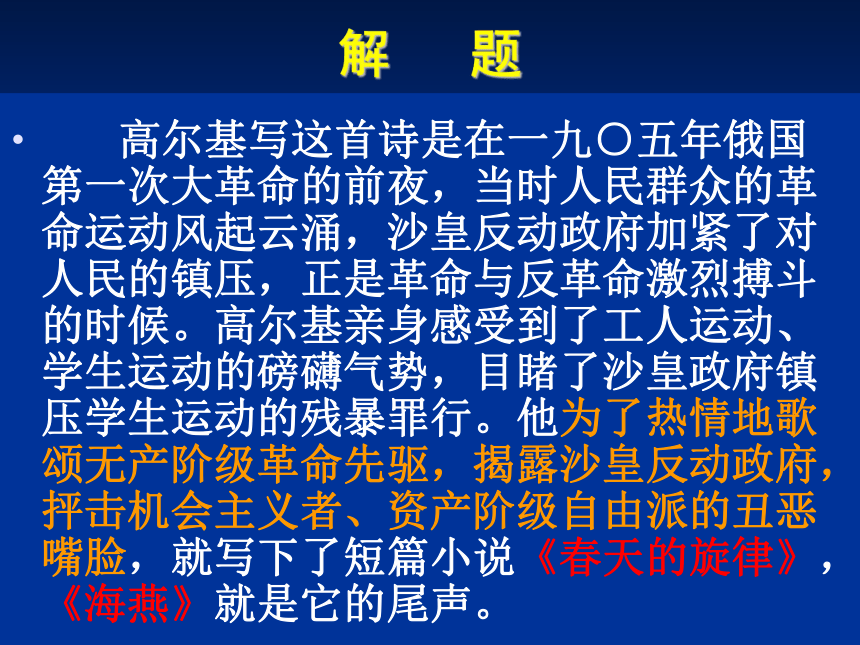 解　题

• 高尔基写这首诗是在一九〇五年俄国第一次大革命的前夜，当时人民群众的革命运动风起云涌，沙皇反动政府加紧了对人民的镇压，正是革命与反革命激烈搏斗的时候。高尔基亲身感受到了工人运动、学生运动的磅礴气势，目睹了沙皇政府镇压学生运动的残暴罪行。他为了热情地歌颂无产阶级革命先驱，揭露沙皇反动政府，抨击机会主义者、资产阶级自由派的丑恶嘴脸，就写下了短篇小说《春天的旋律》，《海燕》就是它的尾声。